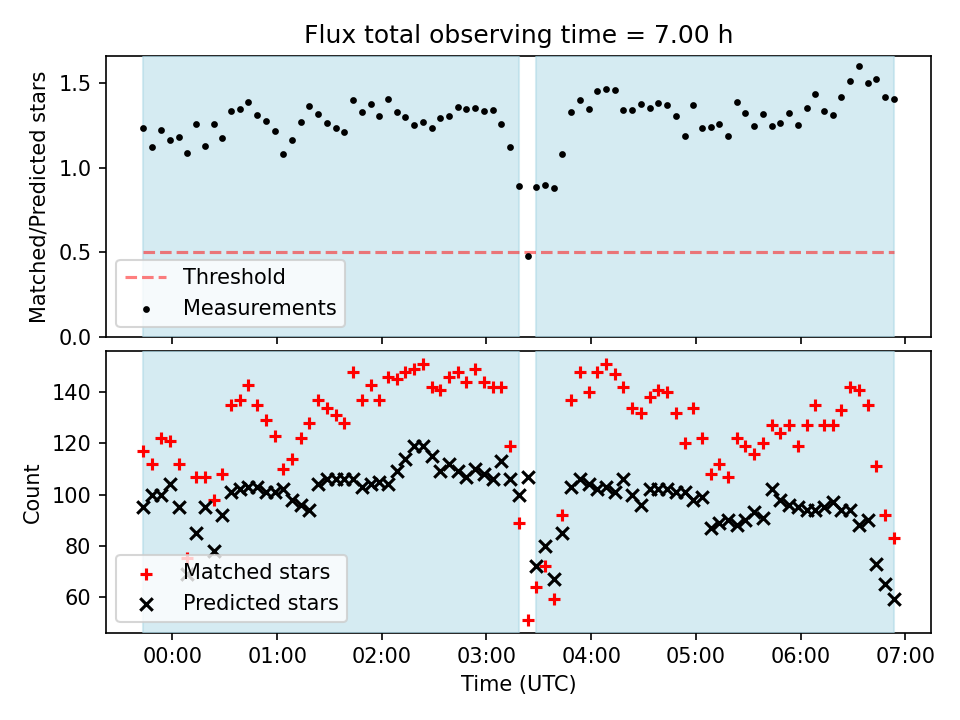 Flux total observing time = 7.00 h

Matched/Predicted stars

1.5
1.0
0.5
0.0

Threshold
Measurements

Count

140
120
100
80
60

Matched stars
Predicted stars

00:00
01:00
02:00
03:00
04:00
05:00
06:00
07:00

Time (UTC)